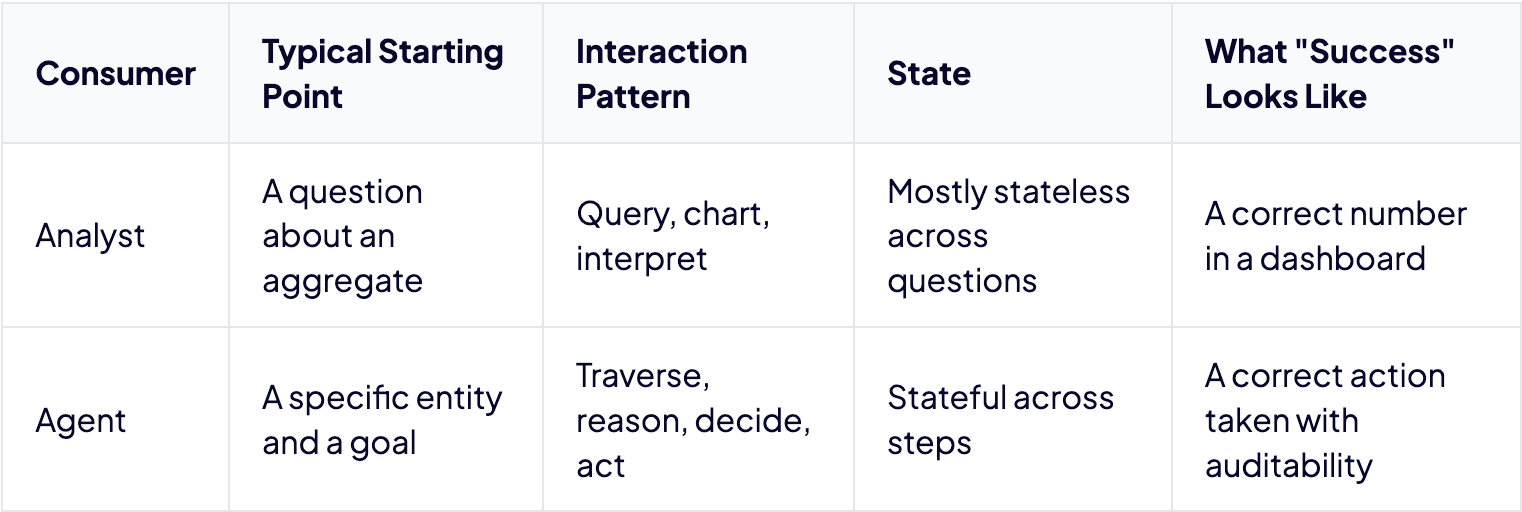 | Consumer | Typical Starting Point | Interaction Pattern | State | What "Success" Looks Like |
|---|---|---|---|---|
| Analyst | A question about an aggregate | Query, chart, interpret | Mostly stateless across questions | A correct number in a dashboard |
| Agent | A specific entity and a goal | Traverse, reason, decide, act | Stateful across steps | A correct action taken with auditability |